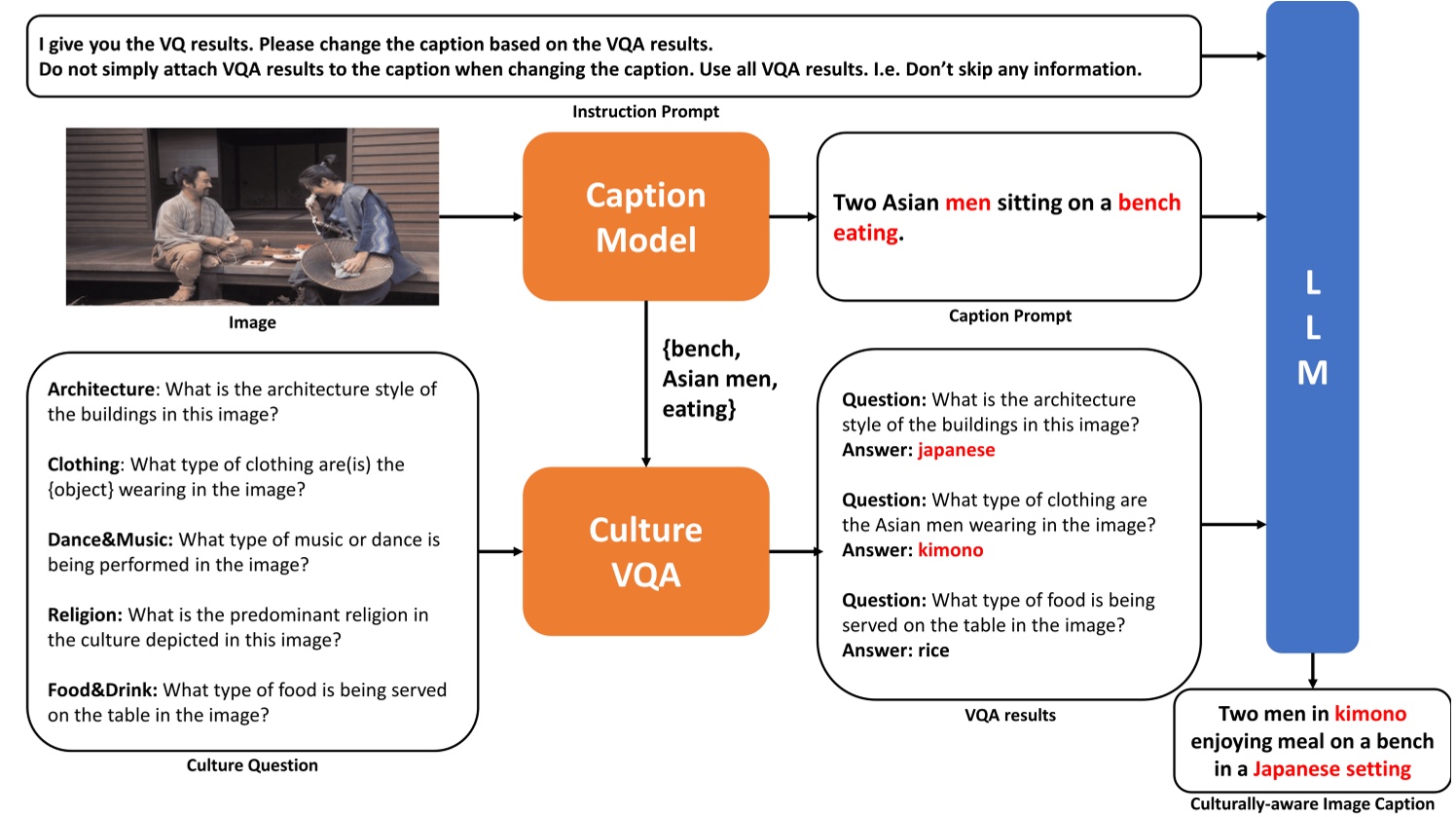 I give you the VQ results. Please change the caption based on the VQA results.
Do not simply attach VQA results to the caption when changing the caption. Use all VQA results. I.e. Don't skip any information.

Instruction Prompt

Image

Caption Model

Two Asian men sitting on a bench eating.

Caption Prompt

L L M

{bench, Asian men, eating}

Architecture: What is the architecture style of the buildings in this image?

Clothing: What type of clothing are(is) the {object} wearing in the image?

Dance&Music: What type of music or dance is being performed in the image?

Religion: What is the predominant religion in the culture depicted in this image?

Food&Drink: What type of food is being served on the table in the image?

Culture Question

Culture VQA

Question: What is the architecture style of the buildings in this image?
Answer: japanese

Question: What type of clothing are the Asian men wearing in the image?
Answer: kimono

Question: What type of food is being served on the table in the image?
Answer: rice

VQA results

Two men in kimono enjoying meal on a bench in a Japanese setting

Culturally-aware Image Caption